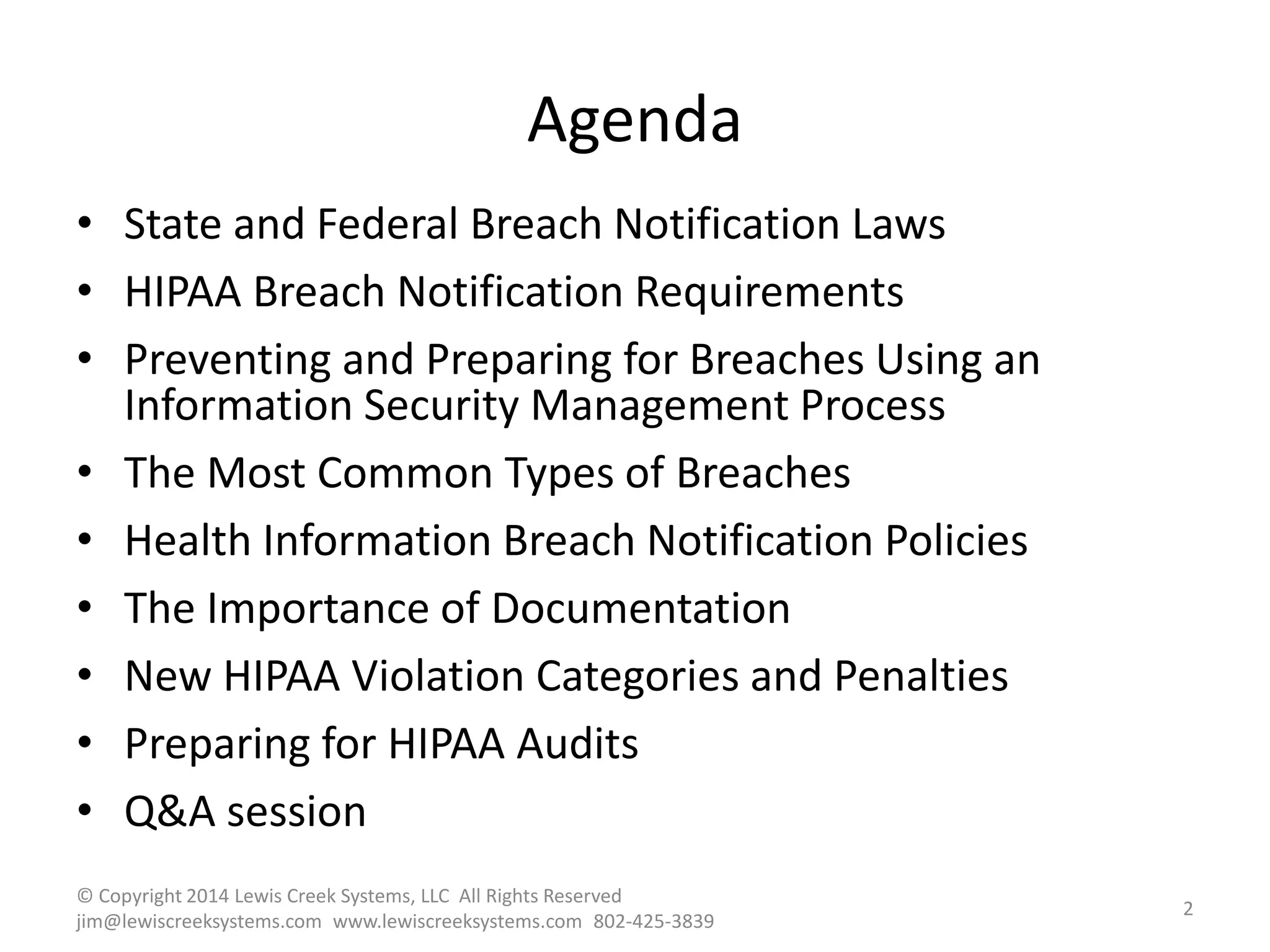 Agenda

• State and Federal Breach Notification Laws
• HIPAA Breach Notification Requirements
• Preventing and Preparing for Breaches Using an Information Security Management Process
• The Most Common Types of Breaches
• Health Information Breach Notification Policies
• The Importance of Documentation
• New HIPAA Violation Categories and Penalties
• Preparing for HIPAA Audits
• Q&A session

© Copyright 2014 Lewis Creek Systems, LLC All Rights Reserved
jim@lewiscreeksystems.com www.lewiscreeksystems.com 802-425-3839

2